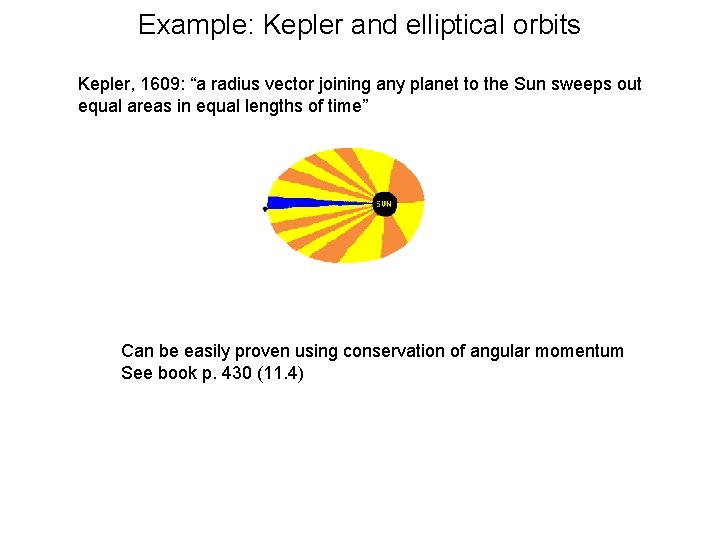 Example: Kepler and elliptical orbits

Kepler, 1609: “a radius vector joining any planet to the Sun sweeps out equal areas in equal lengths of time”

SUN

Can be easily proven using conservation of angular momentum
See book p. 430 (11.4)